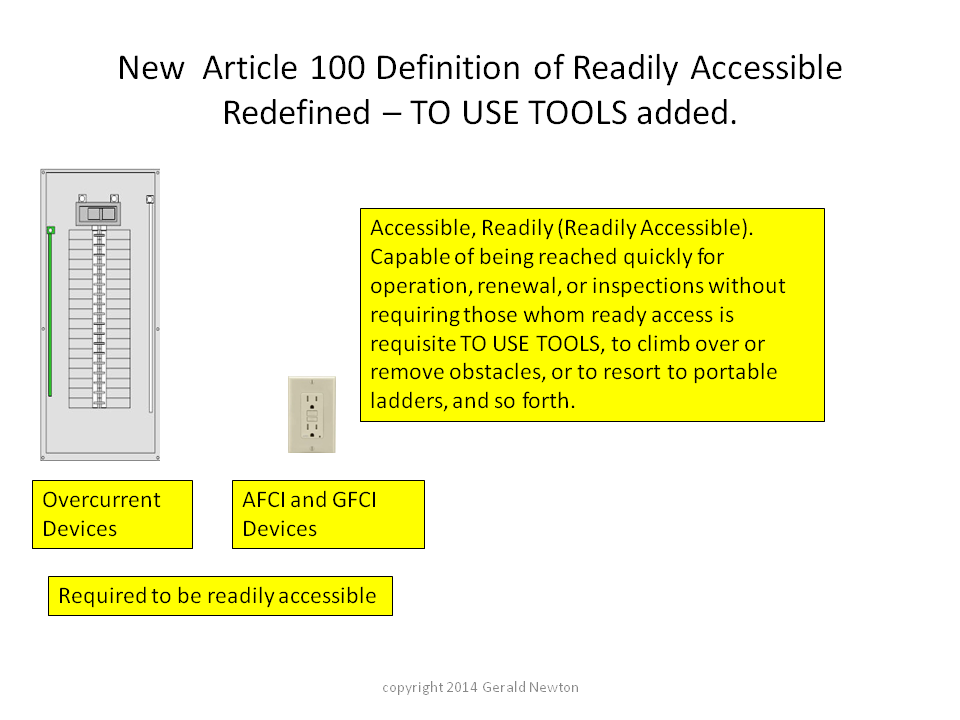 New Article 100 Definition of Readily Accessible Redefined – TO USE TOOLS added.

Accessible, Readily (Readily Accessible). Capable of being reached quickly for operation, renewal, or inspections without requiring those whom ready access is requisite TO USE TOOLS, to climb over or remove obstacles, or to resort to portable ladders, and so forth.

Overcurrent Devices

AFCI and GFCI Devices

Required to be readily accessible

copyright 2014 Gerald Newton